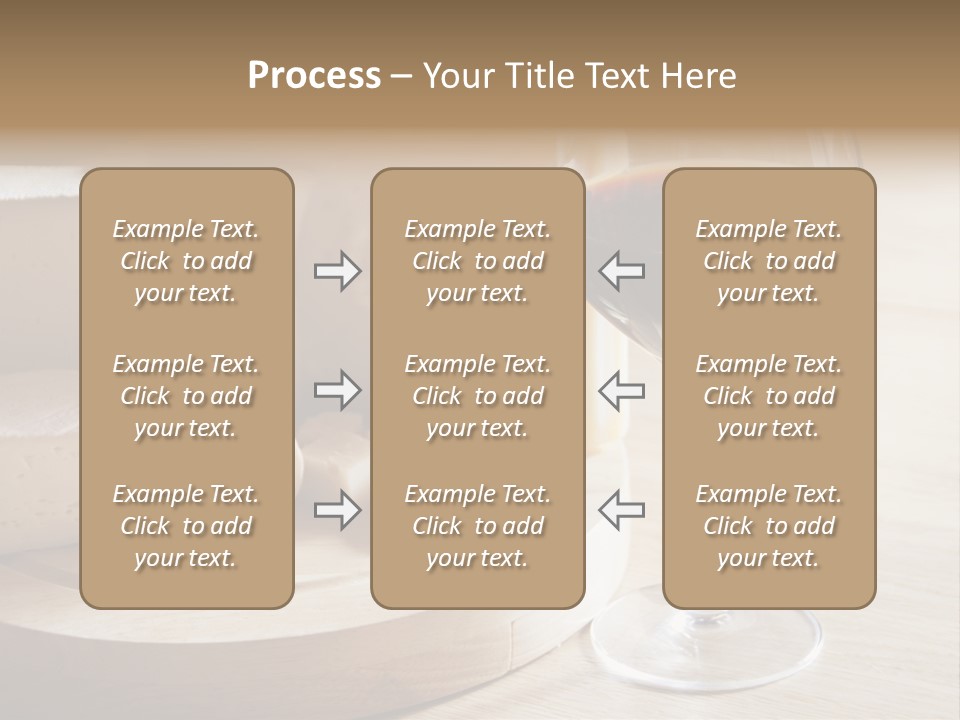 Process – Your Title Text Here

Example Text. Click to add your text.

Example Text. Click to add your text.

Example Text. Click to add your text.

Example Text. Click to add your text.

Example Text. Click to add your text.

Example Text. Click to add your text.

Example Text. Click to add your text.

Example Text. Click to add your text.

Example Text. Click to add your text.